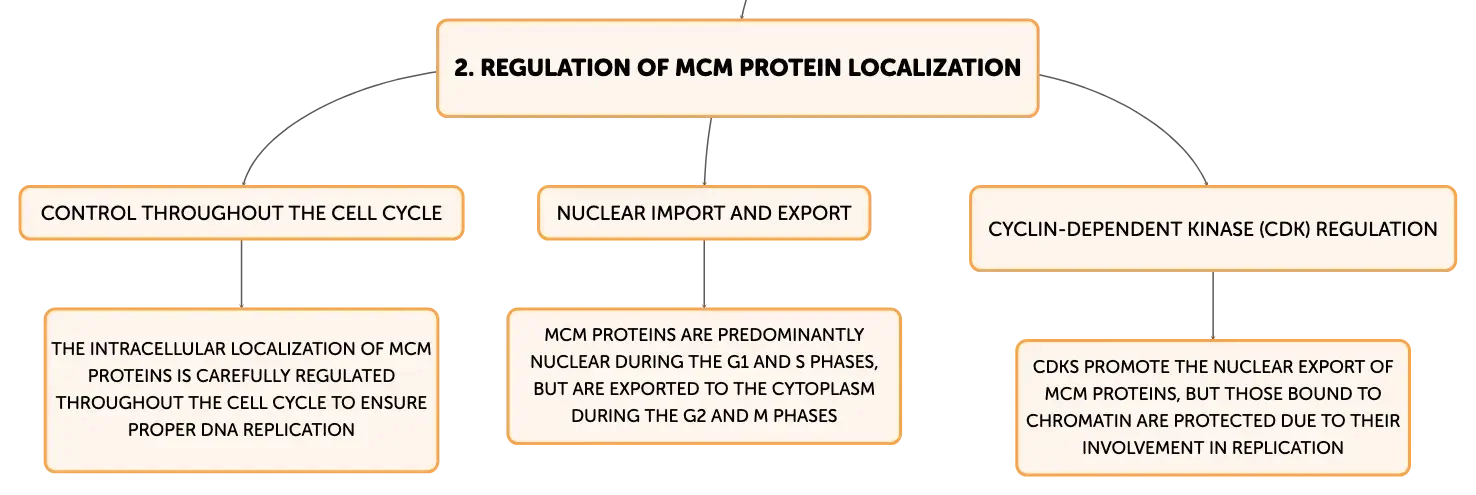 2. REGULATION OF MCM PROTEIN LOCALIZATION

CONTROL THROUGHOUT THE CELL CYCLE

THE INTRACELLULAR LOCALIZATION OF MCM PROTEINS IS CAREFULLY REGULATED THROUGHOUT THE CELL CYCLE TO ENSURE PROPER DNA REPLICATION

NUCLEAR IMPORT AND EXPORT

MCM PROTEINS ARE PREDOMINANTLY NUCLEAR DURING THE G1 AND S PHASES, BUT ARE EXPORTED TO THE CYTOPLASM DURING THE G2 AND M PHASES

CYCLIN-DEPENDENT KINASE (CDK) REGULATION

CDKS PROMOTE THE NUCLEAR EXPORT OF MCM PROTEINS, BUT THOSE BOUND TO CHROMATIN ARE PROTECTED DUE TO THEIR INVOLVEMENT IN REPLICATION